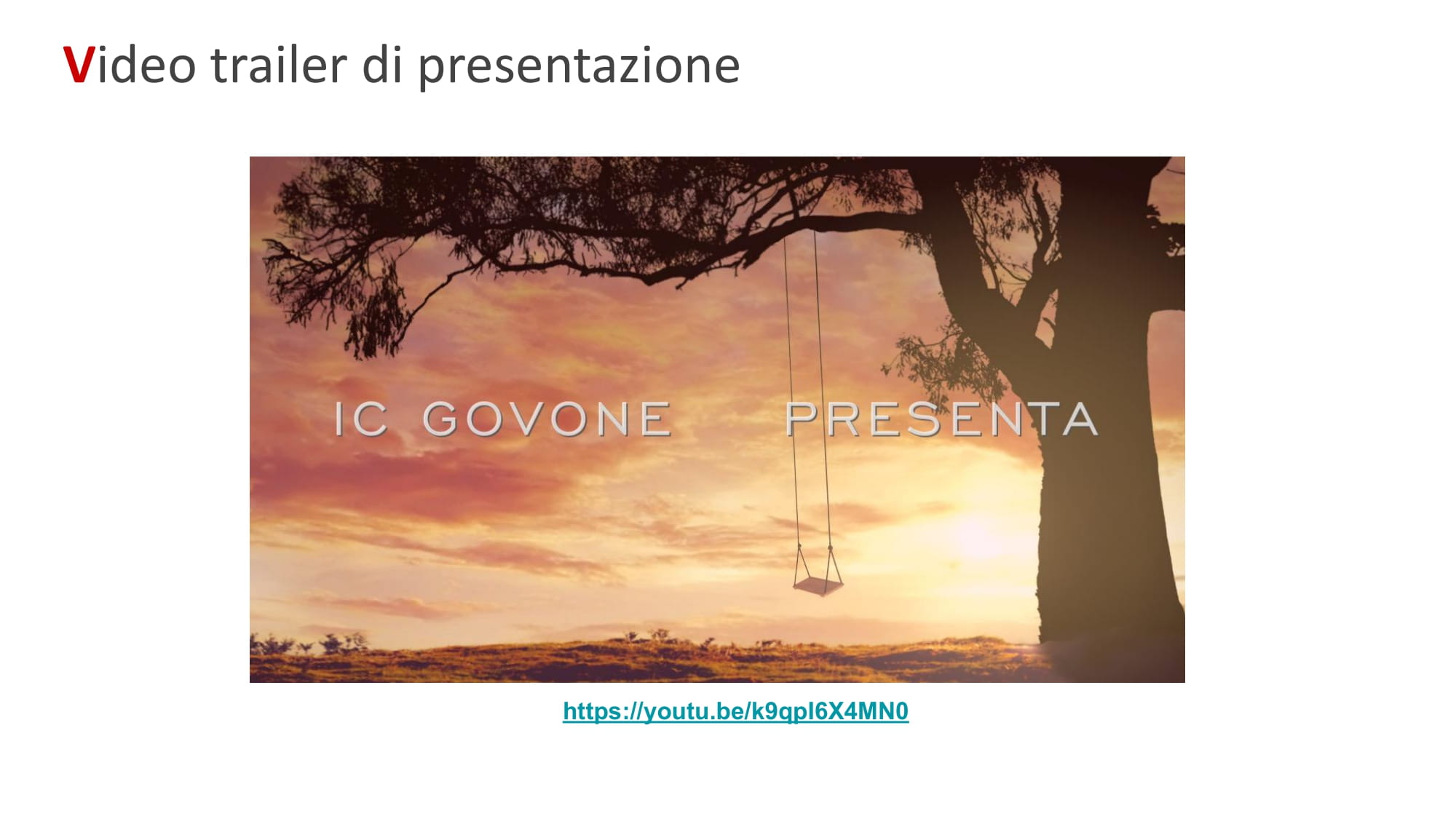 Video trailer di presentazione

IC GOVONE PRESENTA

https://youtu.be/k9qpI6X4MN0